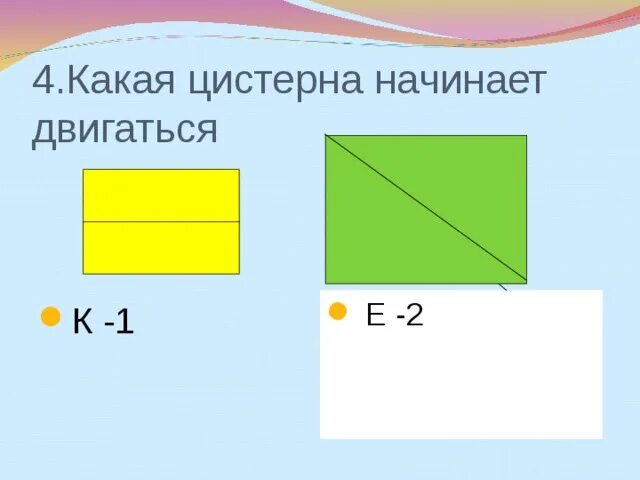 4.Какая цистерна начинает двигаться

К -1

Е -2